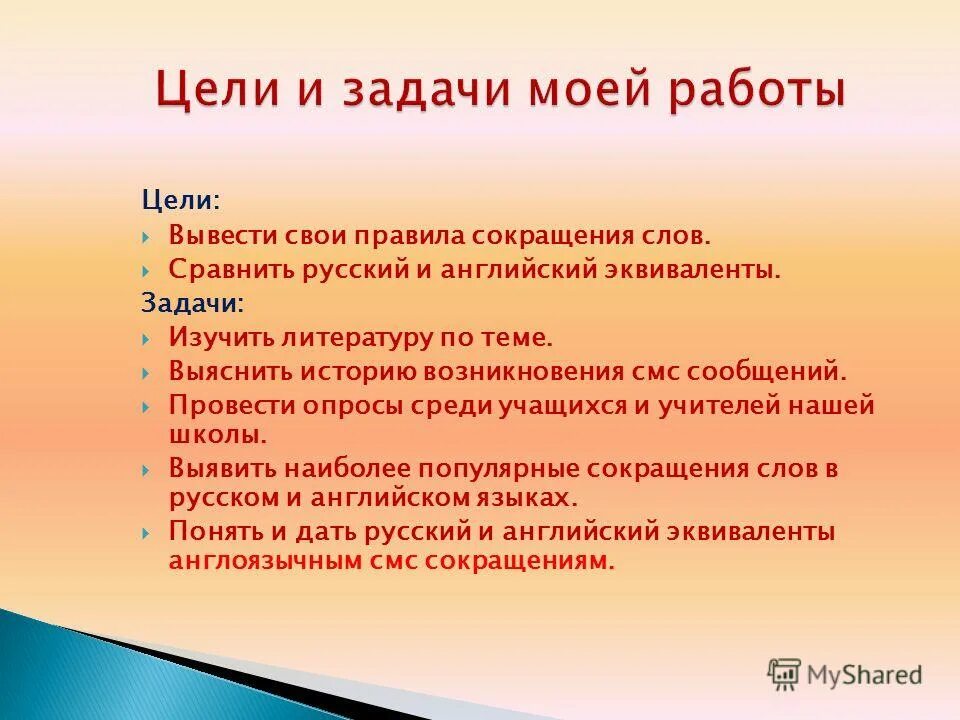 Цели и задачи моей работы

Цели:
Вывести свои правила сокращения слов.
Сравнить русский и английский эквиваленты.
Задачи:
Изучить литературу по теме.
Выяснить историю возникновения смс сообщений.
Провести опросы среди учащихся и учителей нашей школы.
Выявить наиболее популярные сокращения слов в русском и английском языках.
Понять и дать русский и английский эквиваленты англоязычным смс сокращениям.

MyShared